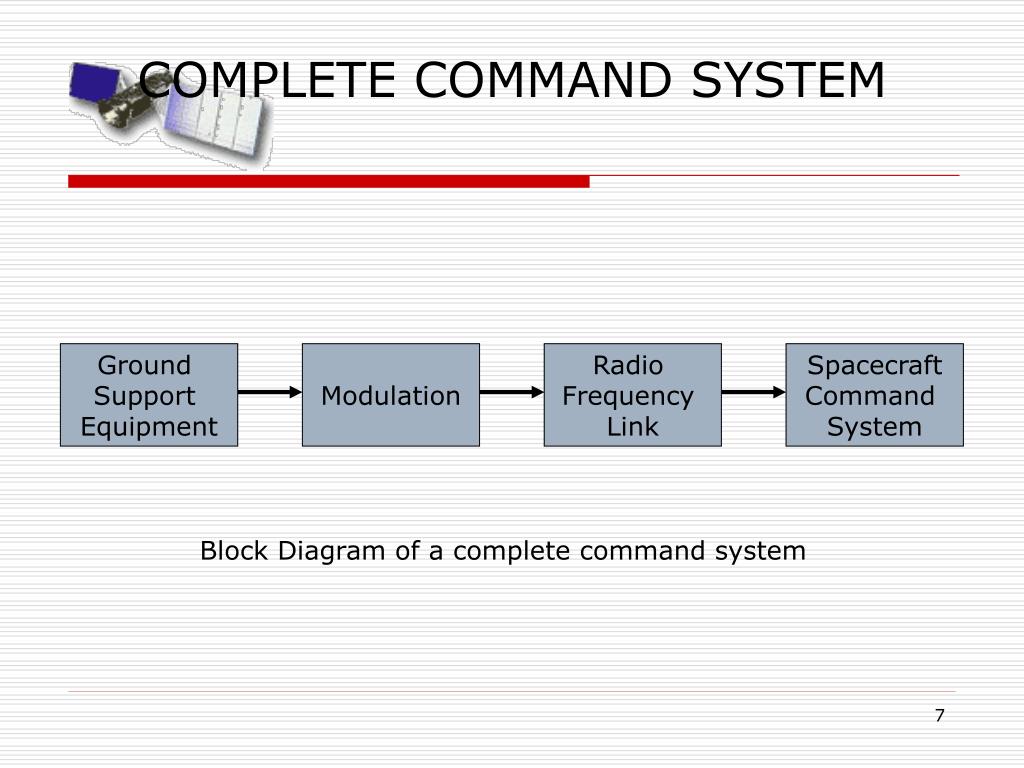 COMPLETE COMMAND SYSTEM

Ground Support Equipment

Modulation

Radio Frequency Link

Spacecraft Command System

Block Diagram of a complete command system

7